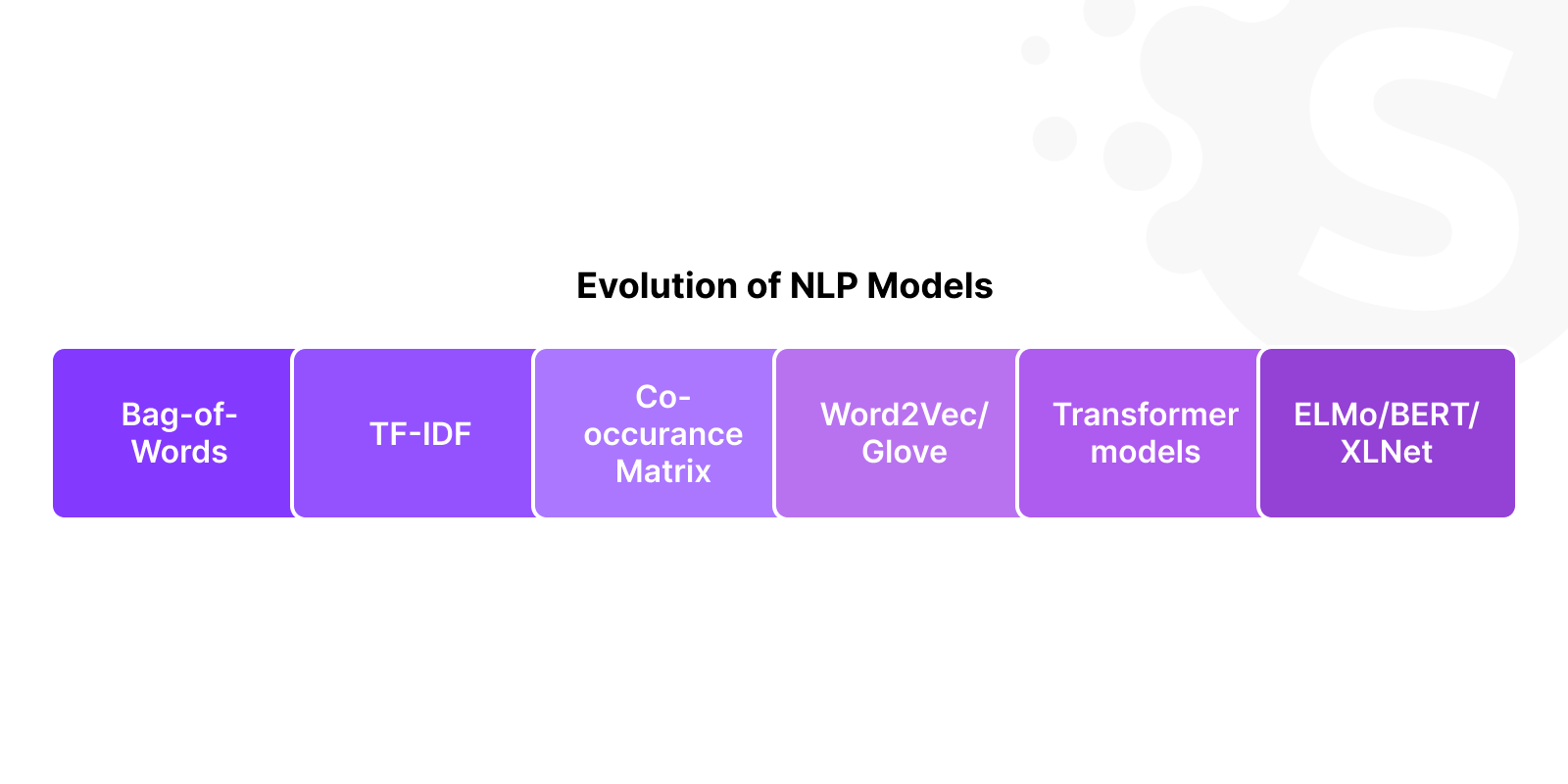 Evolution of NLP Models

Bag-of-Words

TF-IDF

Co-occurance Matrix

Word2Vec/ Glove

Transformer models

ELMo/BERT/ XLNet